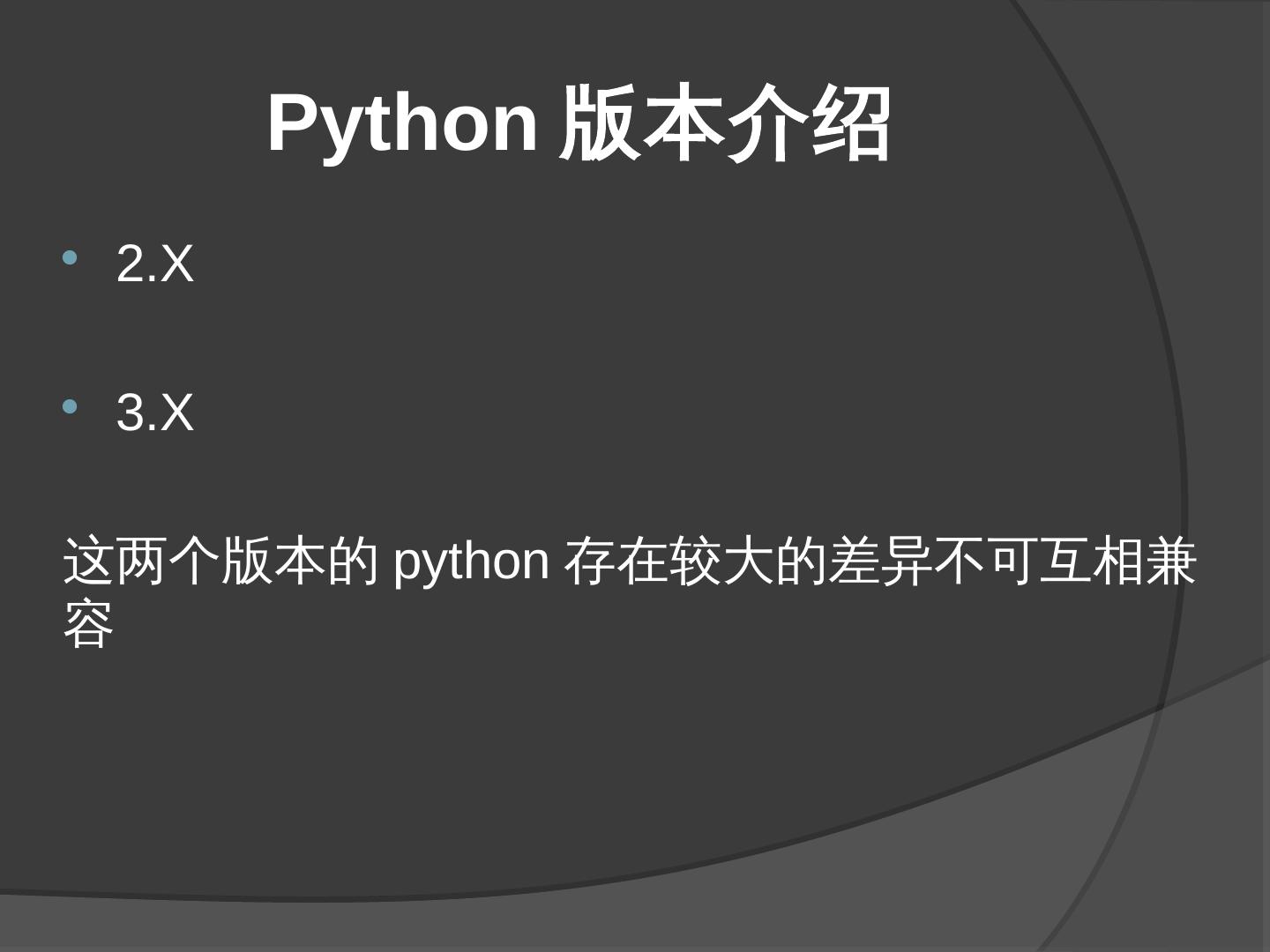 Python 版本介绍

• 2.X

• 3.X

这两个版本的 python 存在较大的差异不可互相兼容